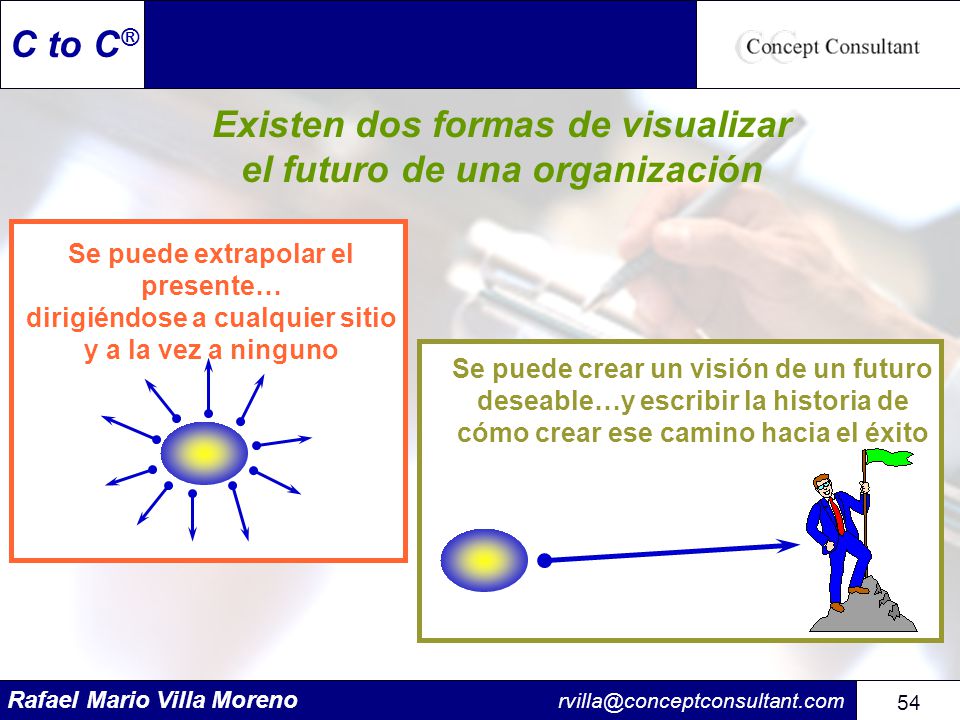 C to C®

Concept Consultant

Existen dos formas de visualizar el futuro de una organización

Se puede extrapolar el presente… dirigiéndose a cualquier sitio y a la vez a ninguno

Se puede crear un visión de un futuro deseable…y escribir la historia de cómo crear ese camino hacia el éxito

Rafael Mario Villa Moreno

rvilla@conceptconsultant.com

54